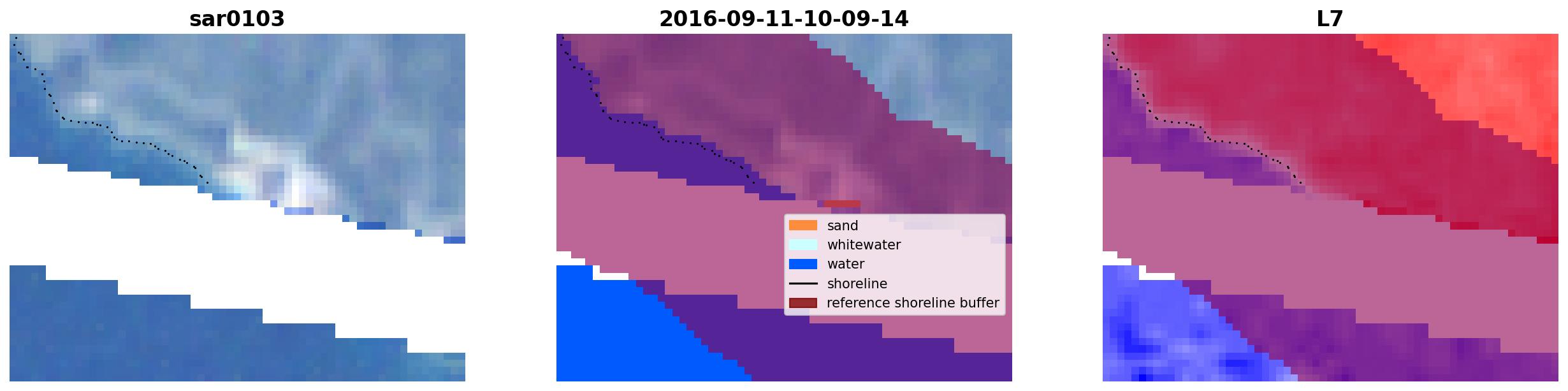 sar0103

2016-09-11-10-09-14

sand
whitewater
water
shoreline
reference shoreline buffer

L7